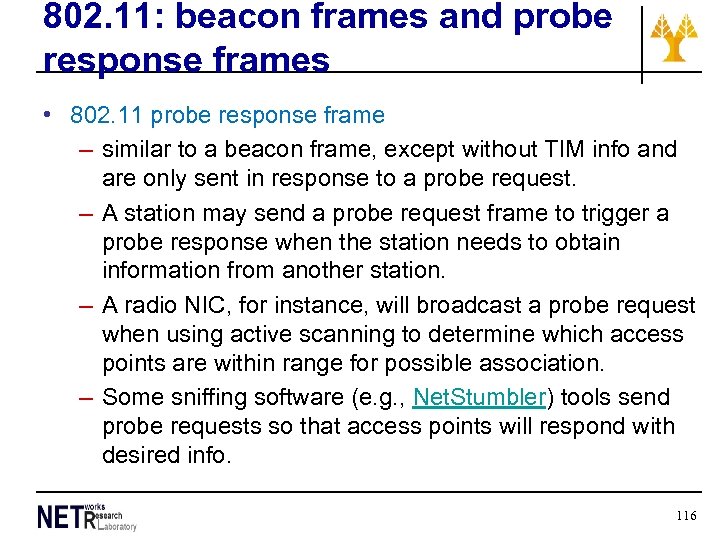 802.11: beacon frames and probe response frames

• 802.11 probe response frame
– similar to a beacon frame, except without TIM info and are only sent in response to a probe request.
– A station may send a probe request frame to trigger a probe response when the station needs to obtain information from another station.
– A radio NIC, for instance, will broadcast a probe request when using active scanning to determine which access points are within range for possible association.
– Some sniffing software (e.g., NetStumbler) tools send probe requests so that access points will respond with desired info.

NETworks Research Laboratory

116